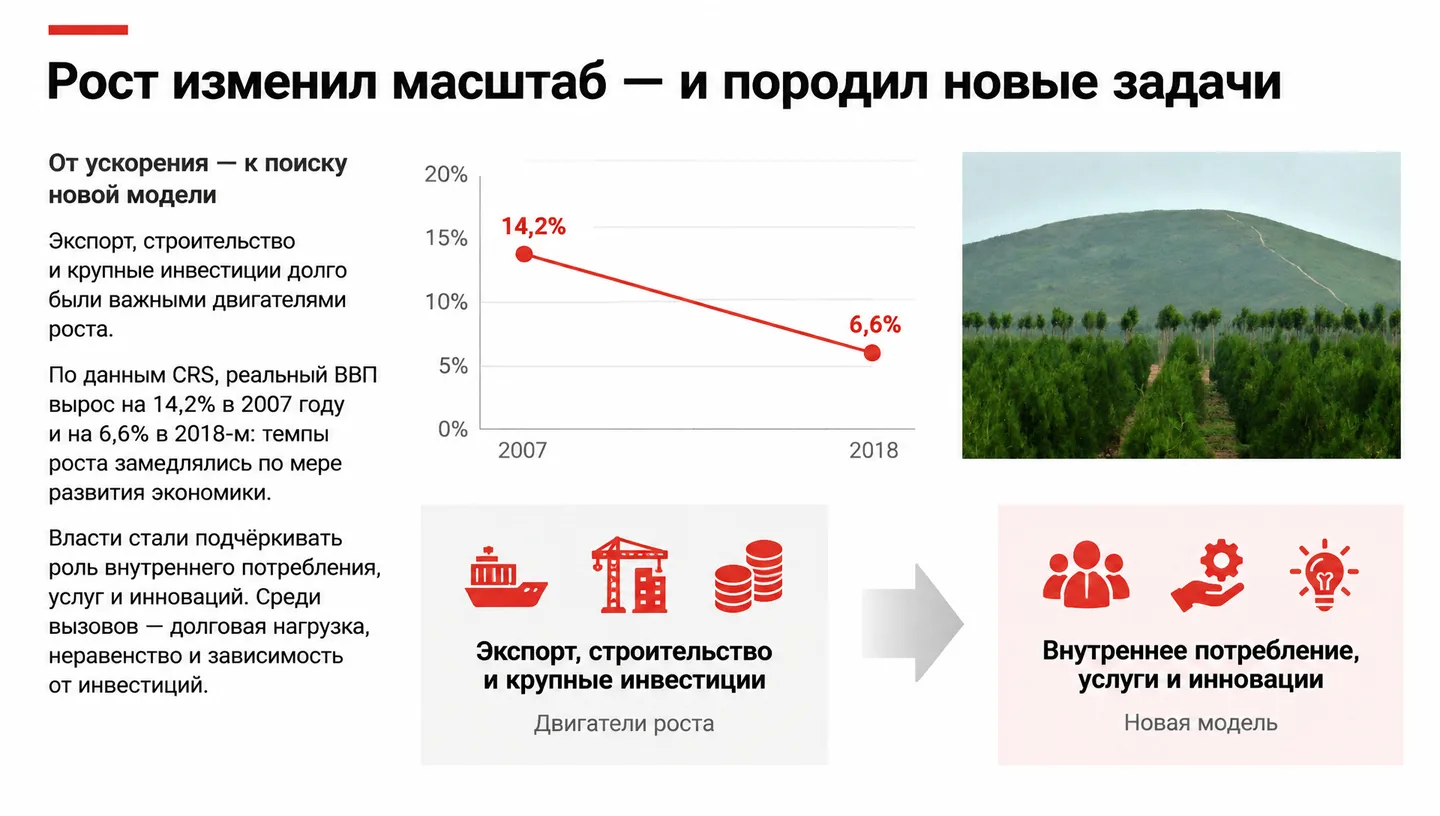 Рост изменил масштаб — и породил новые задачи

От ускорения — к поиску новой модели

Экспорт, строительство и крупные инвестиции долго были важными двигателями роста.

По данным CRS, реальный ВВП вырос на 14,2% в 2007 году и на 6,6% в 2018-м: темпы роста замедлялись по мере развития экономики.

Власти стали подчёркивать роль внутреннего потребления, услуг и инноваций. Среди вызовов — долговая нагрузка, неравенство и зависимость от инвестиций.

20%
15%
10%
5%
0%
14,2%
6,6%
2007
2018

Экспорт, строительство и крупные инвестиции

Двигатели роста

Внутреннее потребление, услуги и инновации

Новая модель